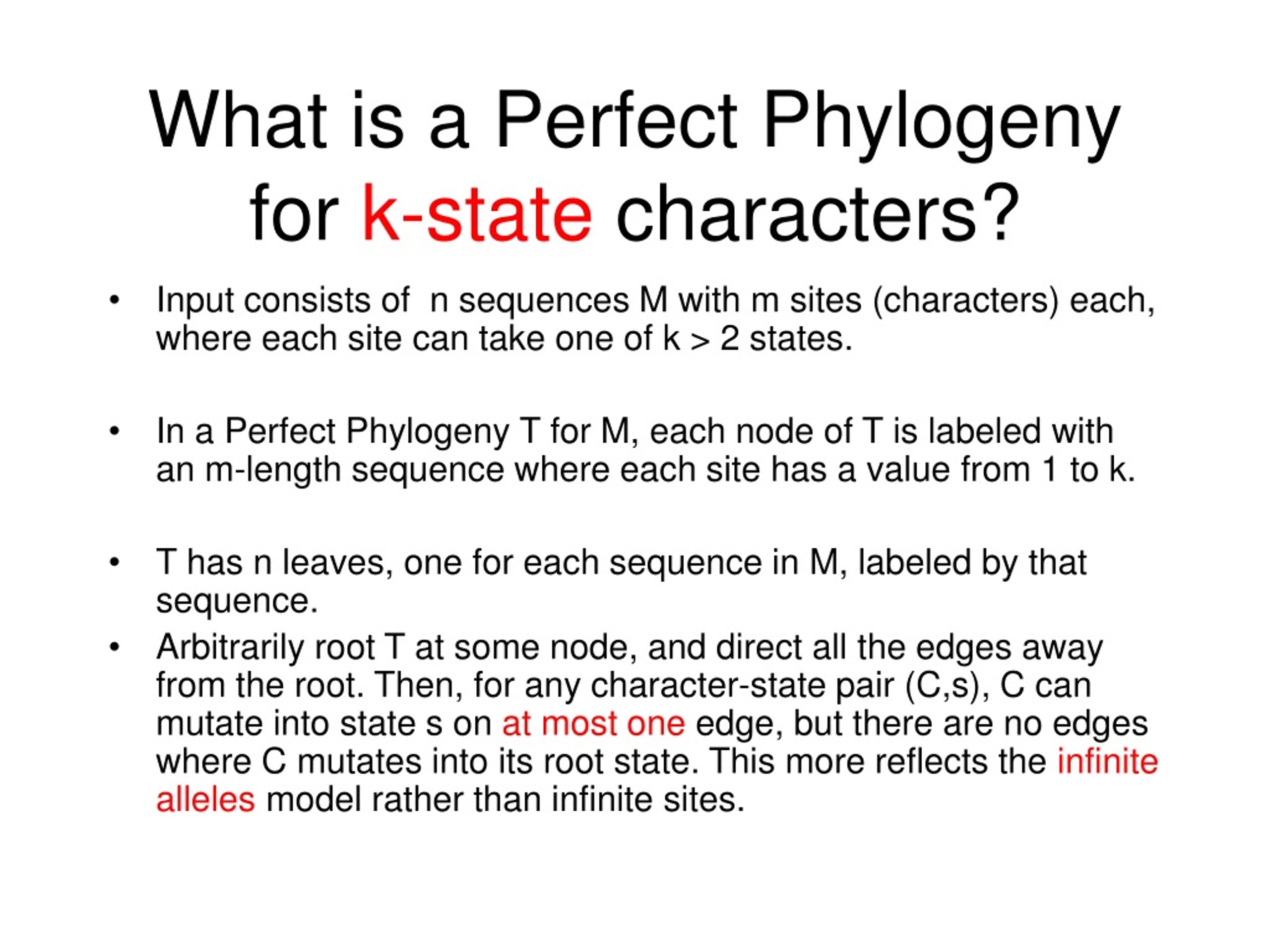 What is a Perfect Phylogeny for k-state characters?

• Input consists of n sequences M with m sites (characters) each, where each site can take one of k > 2 states.

• In a Perfect Phylogeny T for M, each node of T is labeled with an m-length sequence where each site has a value from 1 to k.

• T has n leaves, one for each sequence in M, labeled by that sequence.

• Arbitrarily root T at some node, and direct all the edges away from the root. Then, for any character-state pair (C,s), C can mutate into state s on at most one edge, but there are no edges where C mutates into its root state. This more reflects the infinite alleles model rather than infinite sites.